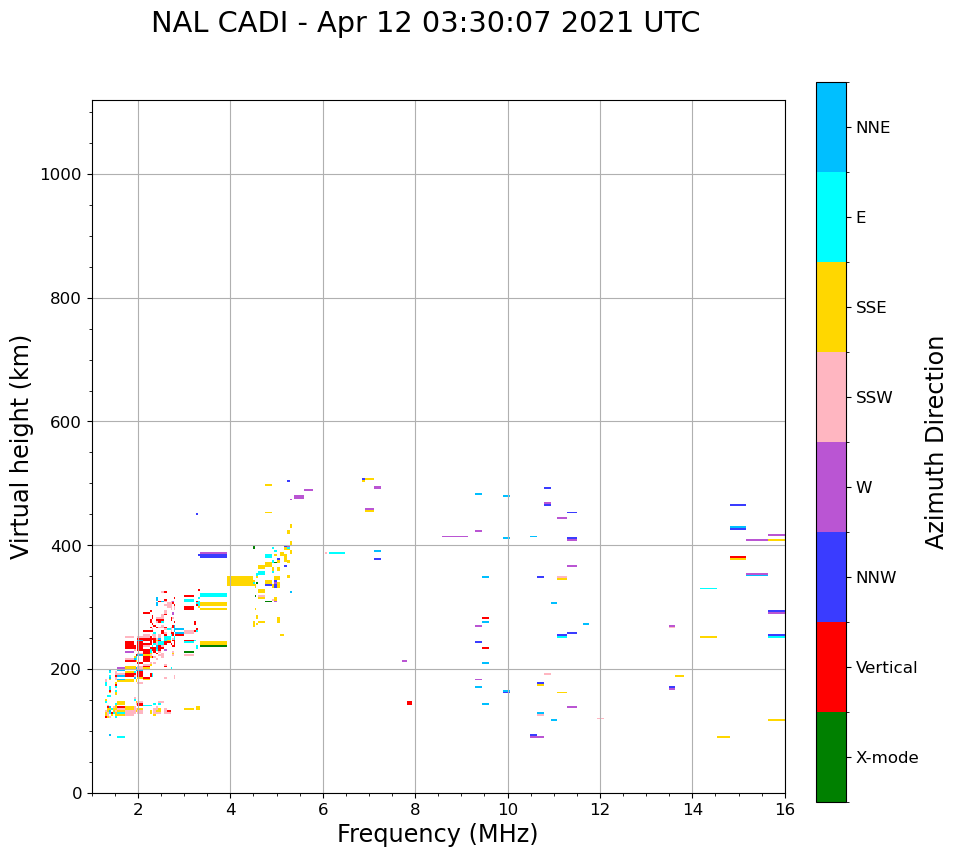 NAL CADI - Apr 12 03:30:07 2021 UTC

Virtual height (km)

1000
800
600
400
200
0

2
4
6
8
10
12
14
16

Frequency (MHz)

NNE
E
SSE
SSW
W
NNW
Vertical
X-mode

Azimuth Direction